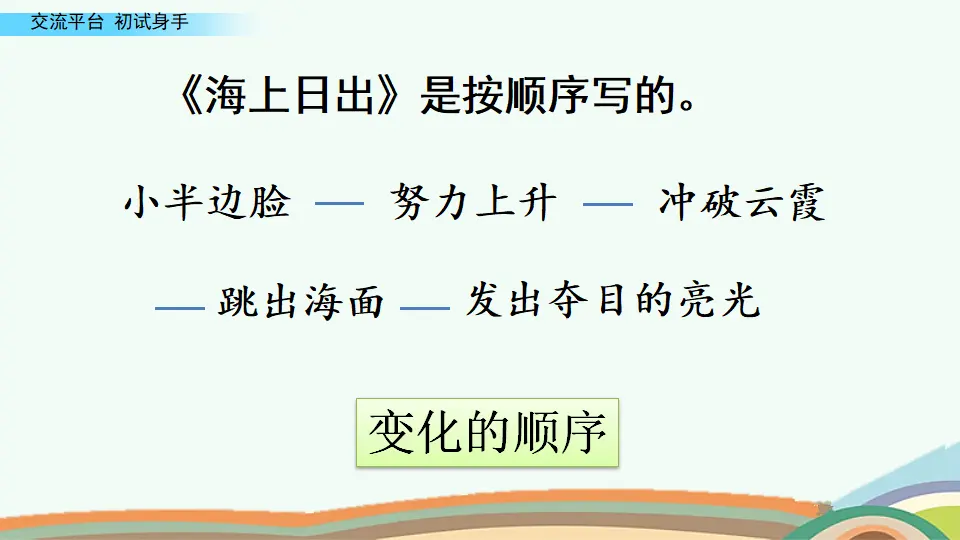 交流平台 初试身手

《海上日出》是按顺序写的。

小半边脸 —— 努力上升 —— 冲破云霞 —— 跳出海面 —— 发出夺目的亮光

变化的顺序